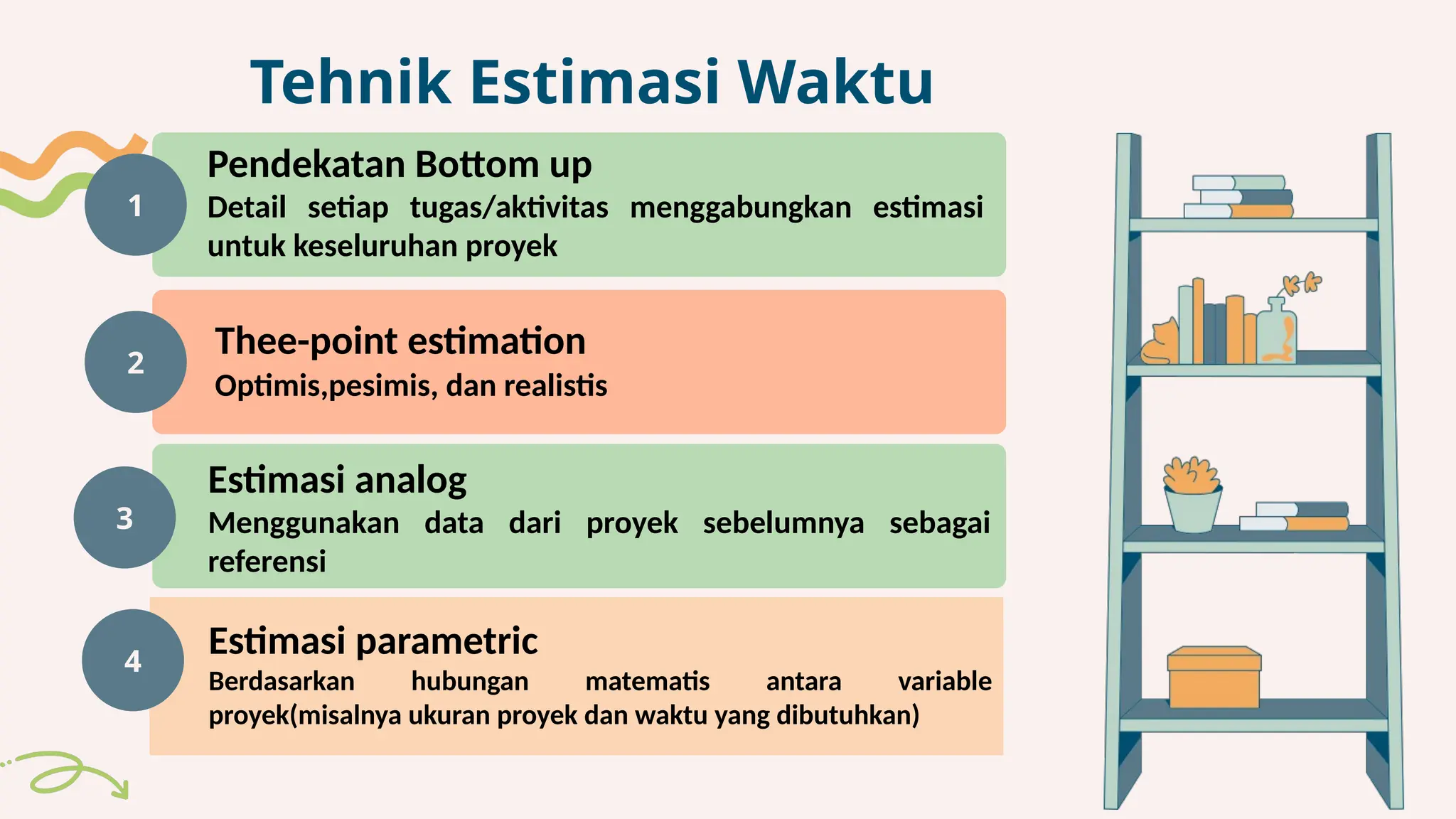 Tehnik Estimasi Waktu

1

Pendekatan Bottom up

Detail setiap tugas/aktivitas menggabungkan estimasi untuk keseluruhan proyek

2

Thee-point estimation

Optimis,pesimis, dan realistis

3

Estimasi analog

Menggunakan data dari proyek sebelumnya sebagai referensi

4

Estimasi parametric

Berdasarkan hubungan matematis antara variable proyek(misalnya ukuran proyek dan waktu yang dibutuhkan)